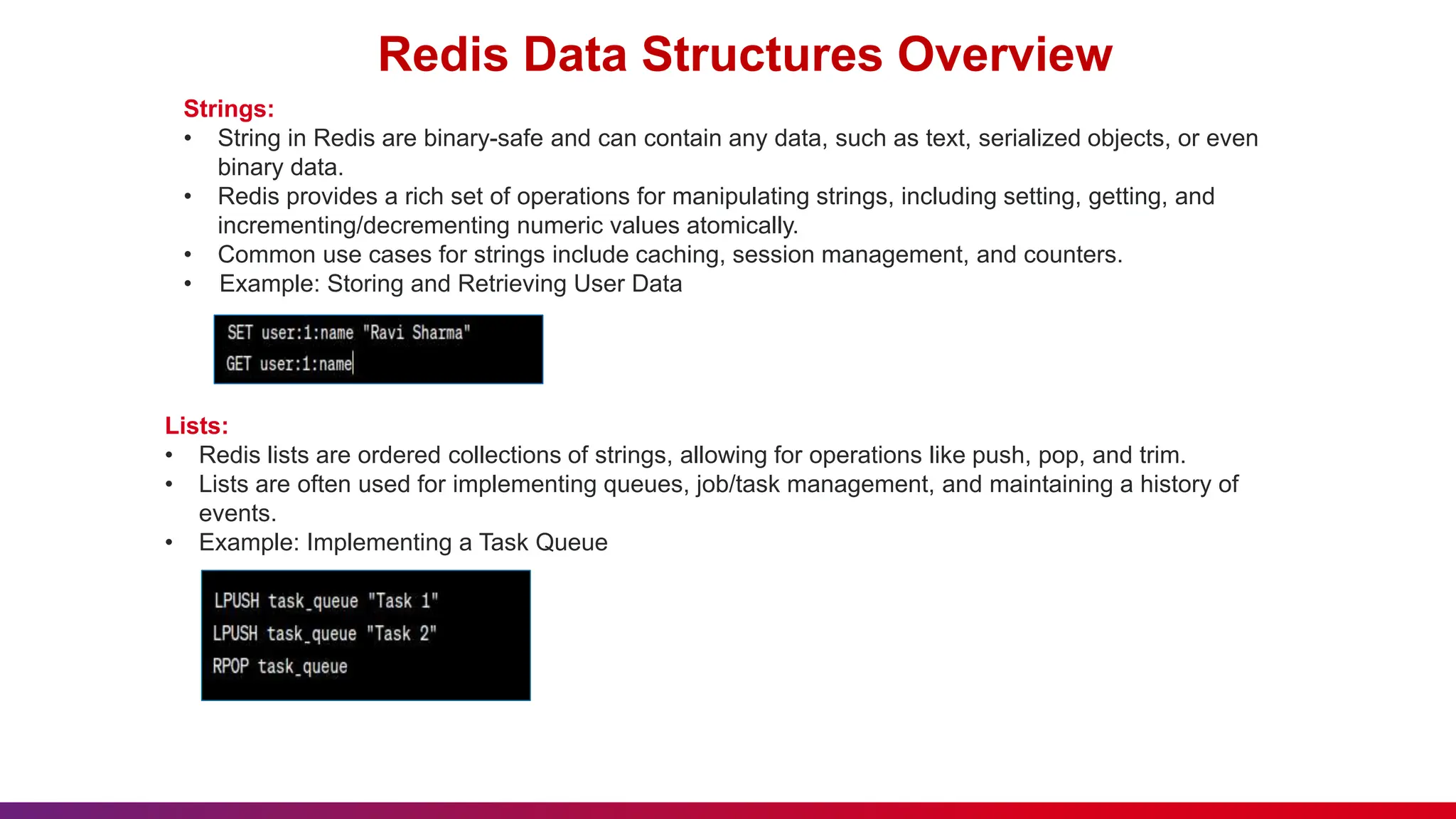 Redis Data Structures Overview

Strings:
• String in Redis are binary-safe and can contain any data, such as text, serialized objects, or even binary data.
• Redis provides a rich set of operations for manipulating strings, including setting, getting, and incrementing/decrementing numeric values atomically.
• Common use cases for strings include caching, session management, and counters.
• Example: Storing and Retrieving User Data

SET user:1:name "Ravi Sharma"
GET user:1:name

Lists:
• Redis lists are ordered collections of strings, allowing for operations like push, pop, and trim.
• Lists are often used for implementing queues, job/task management, and maintaining a history of events.
• Example: Implementing a Task Queue

LPUSH task_queue "Task 1"
LPUSH task_queue "Task 2"
RPOP task_queue